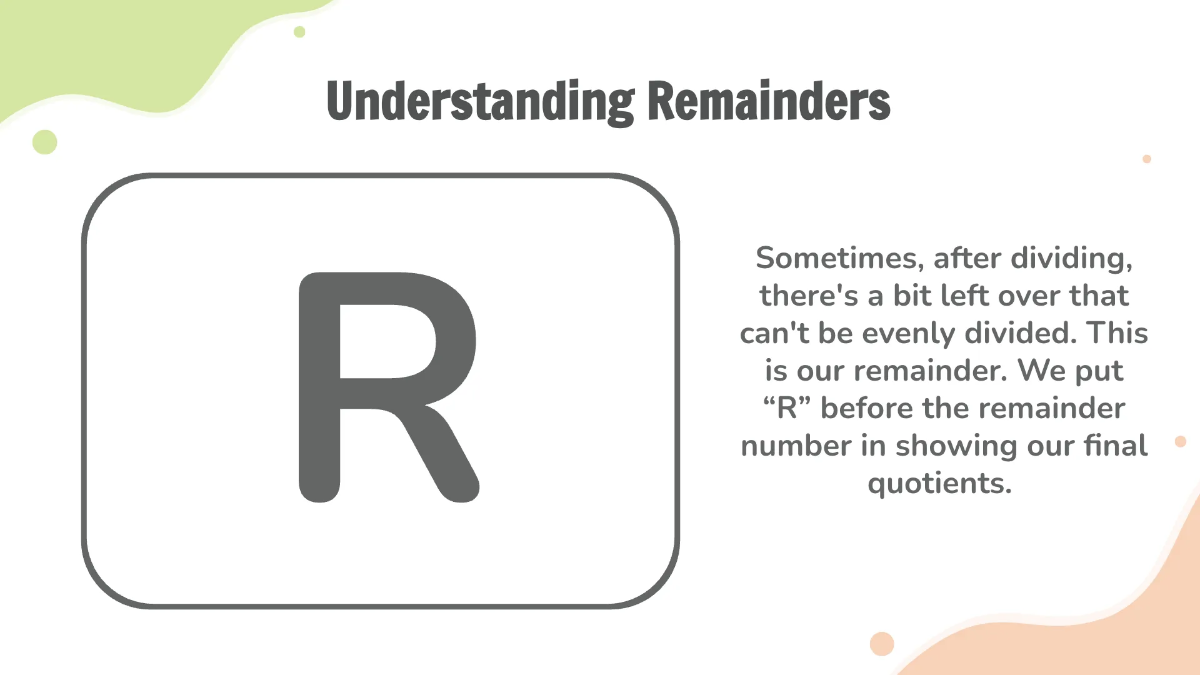 Understanding Remainders

R

Sometimes, after dividing, there's a bit left over that can't be evenly divided. This is our remainder. We put “R” before the remainder number in showing our final quotients.